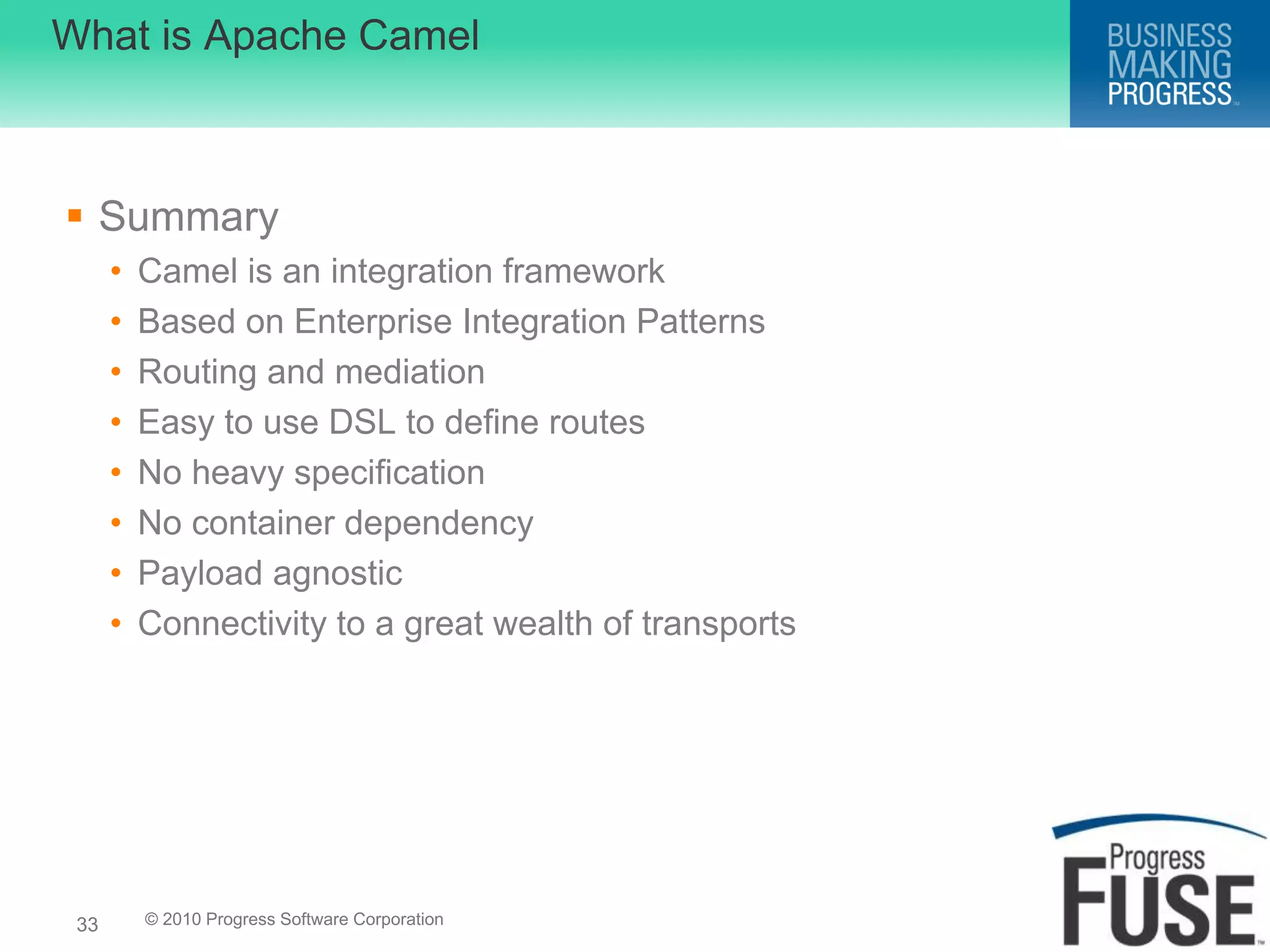 What is Apache Camel

BUSINESS MAKING PROGRESS™

▪ Summary
• Camel is an integration framework
• Based on Enterprise Integration Patterns
• Routing and mediation
• Easy to use DSL to define routes
• No heavy specification
• No container dependency
• Payload agnostic
• Connectivity to a great wealth of transports

33 © 2010 Progress Software Corporation

Progress FUSE™